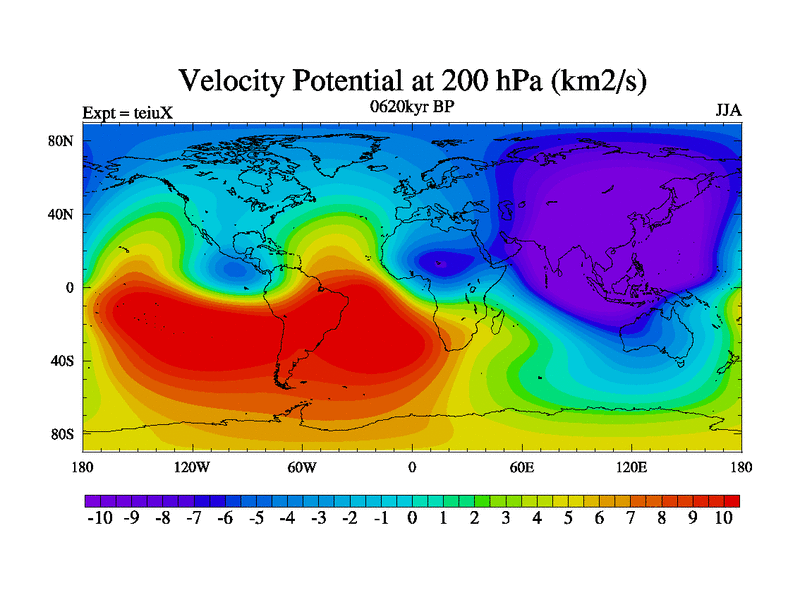 Velocity Potential at 200 hPa (km2/s)

Expt = teiuX
0620kyr BP
JJA

80N
40N
0
40S
80S

180
120W
60W
0
60E
120E
180

-10 -9 -8 -7 -6 -5 -4 -3 -2 -1 0 1 2 3 4 5 6 7 8 9 10